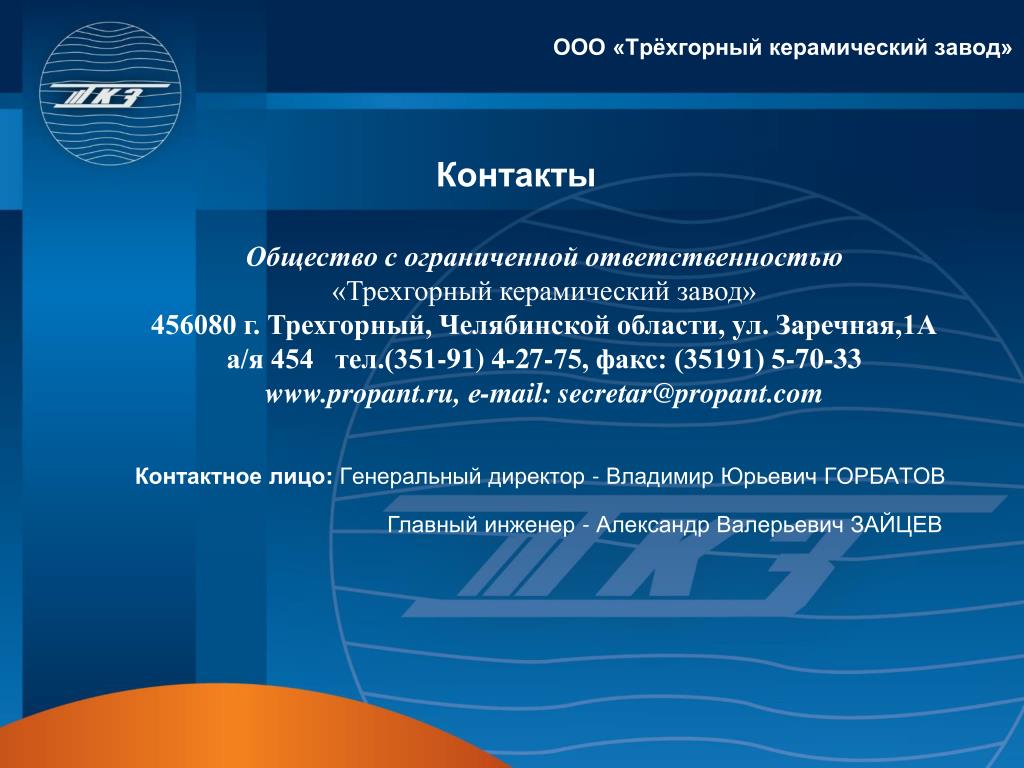 ТКЗ

ООО «Трёхгорный керамический завод»

Контакты

Общество с ограниченной ответственностью
«Трехгорный керамический завод»
456080 г. Трехгорный, Челябинской области, ул. Заречная,1А
а/я 454 тел.(351-91) 4-27-75, факс: (35191) 5-70-33
www.propant.ru, e-mail: secretar@propant.com

Контактное лицо: Генеральный директор - Владимир Юрьевич ГОРБАТОВ

Главный инженер - Александр Валерьевич ЗАЙЦЕВ

ТКЗ